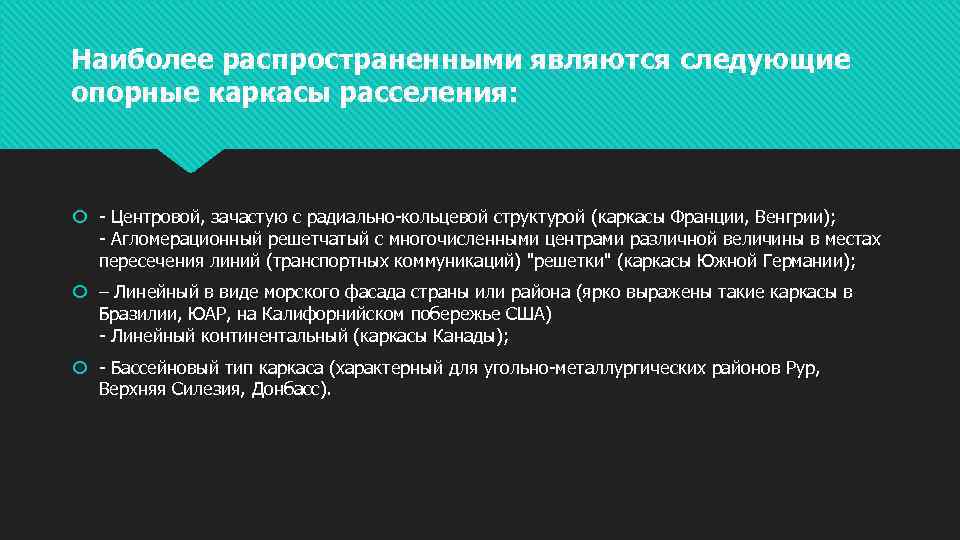 Наиболее распространенными являются следующие опорные каркасы расселения:

- Центровой, зачастую с радиально-кольцевой структурой (каркасы Франции, Венгрии);
- Агломерационный решетчатый с многочисленными центрами различной величины в местах пересечения линий (транспортных коммуникаций) "решетки" (каркасы Южной Германии);

– Линейный в виде морского фасада страны или района (ярко выражены такие каркасы в Бразилии, ЮАР, на Калифорнийском побережье США)
- Линейный континентальный (каркасы Канады);

- Бассейновый тип каркаса (характерный для угольно-металлургических районов Рур, Верхняя Силезия, Донбасс).